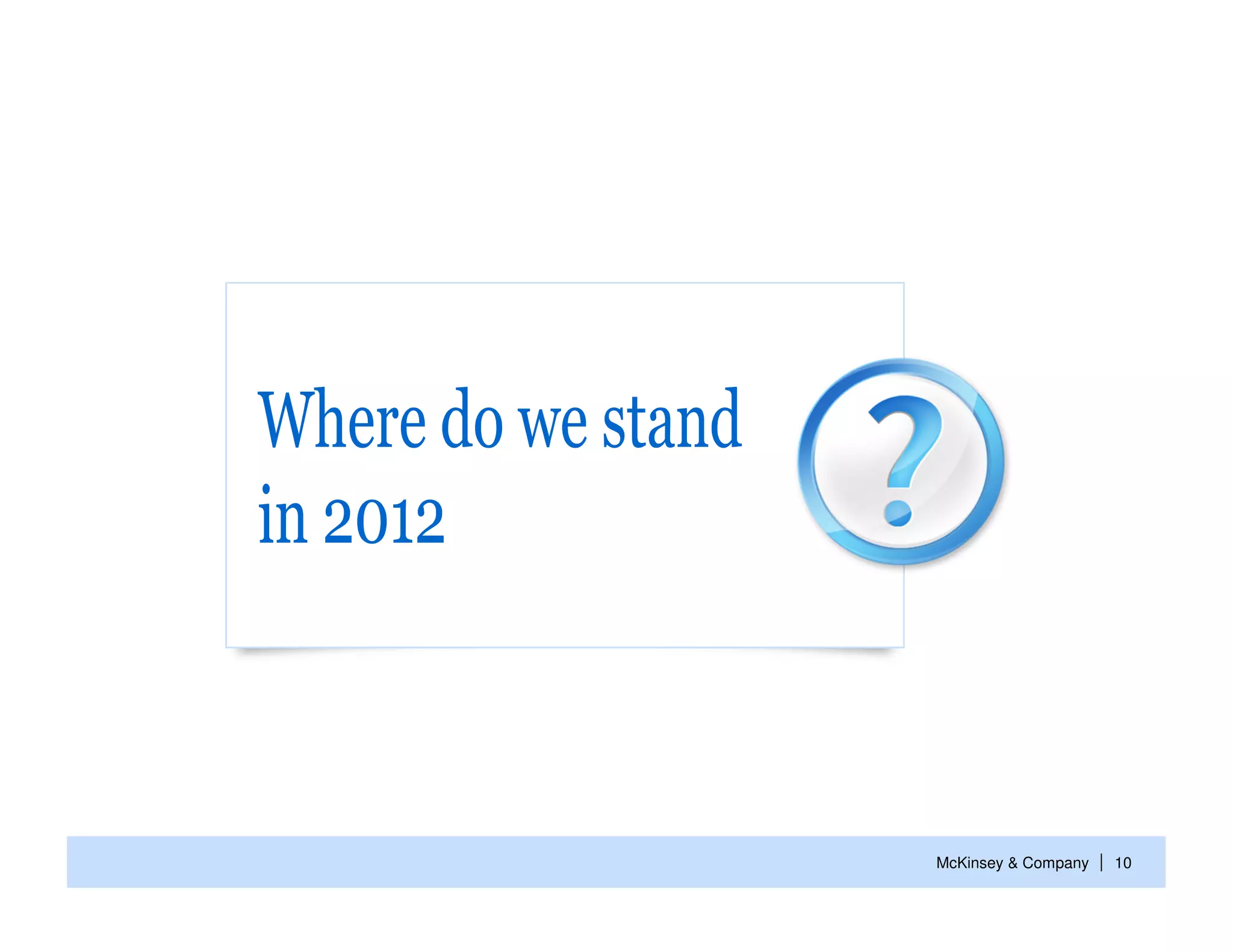 Where do we stand in 2012

?

McKinsey & Company | 10